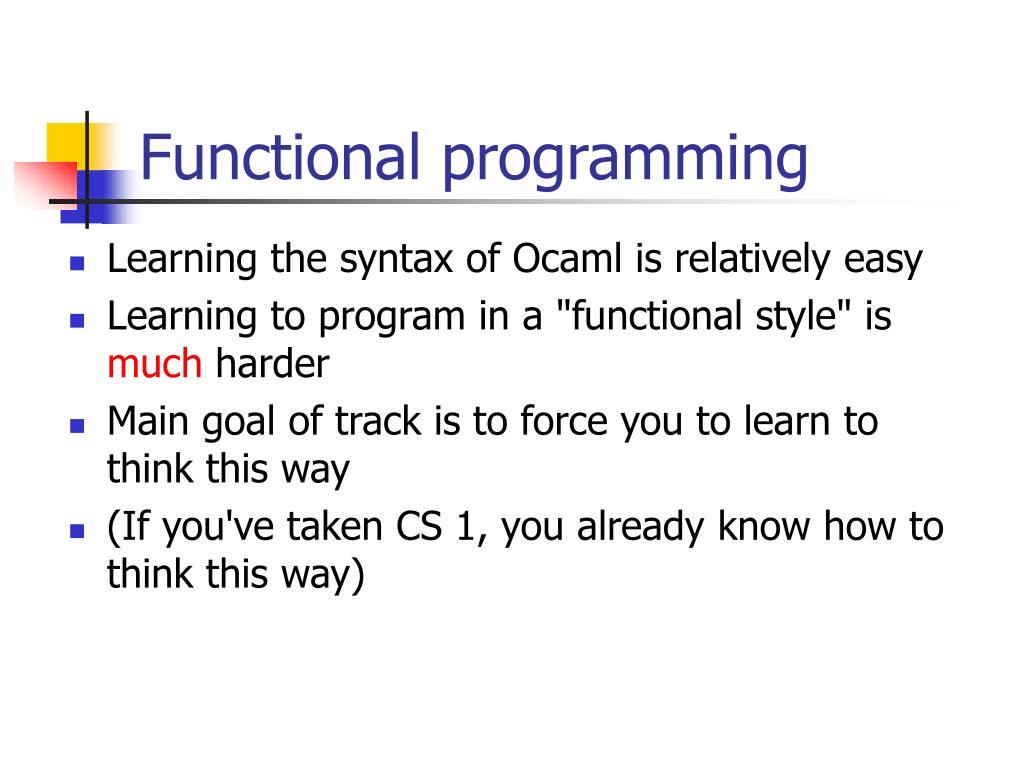 Functional programming

- Learning the syntax of Ocaml is relatively easy
- Learning to program in a "functional style" is much harder
- Main goal of track is to force you to learn to think this way
- (If you've taken CS 1, you already know how to think this way)